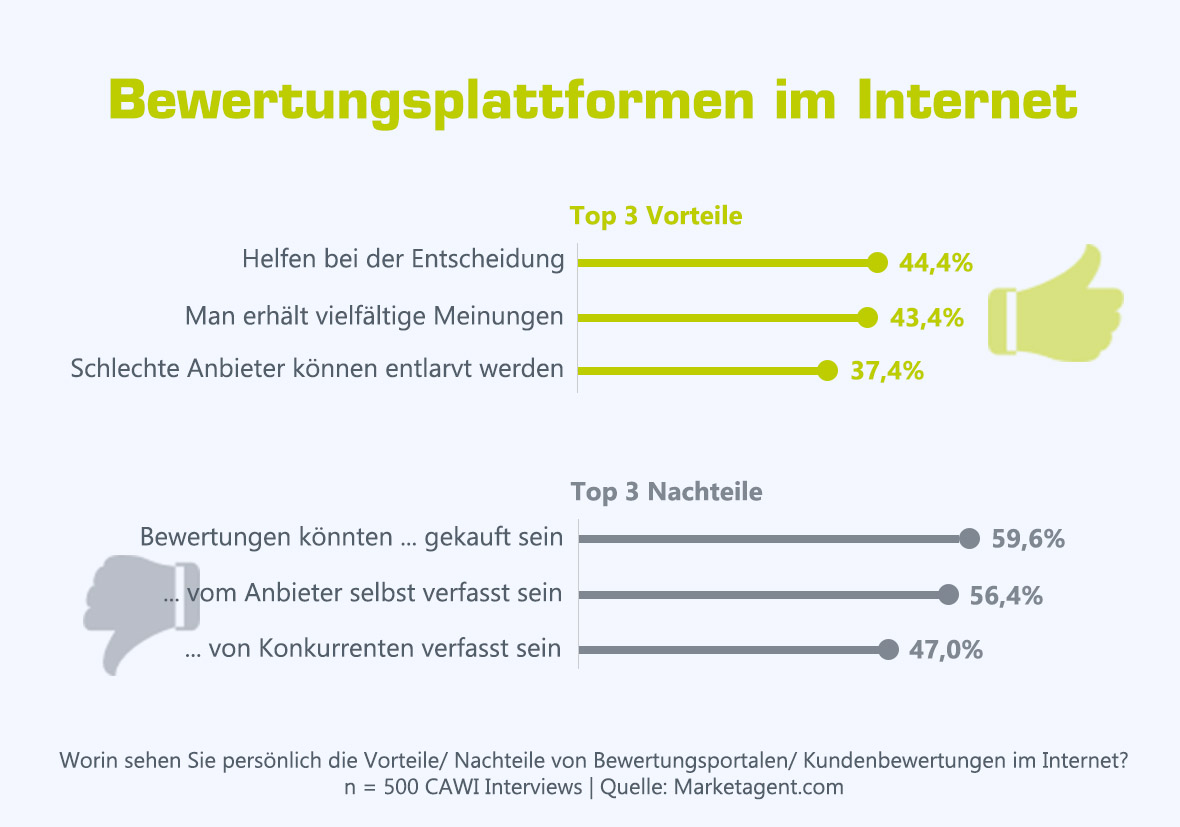 Bewertungsplattformen im Internet

Top 3 Vorteile

Helfen bei der Entscheidung 44,4%

Man erhält vielfältige Meinungen 43,4%

Schlechte Anbieter können entlarvt werden 37,4%

Top 3 Nachteile

Bewertungen könnten ... gekauft sein 59,6%

... vom Anbieter selbst verfasst sein 56,4%

... von Konkurrenten verfasst sein 47,0%

Worin sehen Sie persönlich die Vorteile/ Nachteile von Bewertungsportalen/ Kundenbewertungen im Internet?
n = 500 CAWI Interviews | Quelle: Marketagent.com